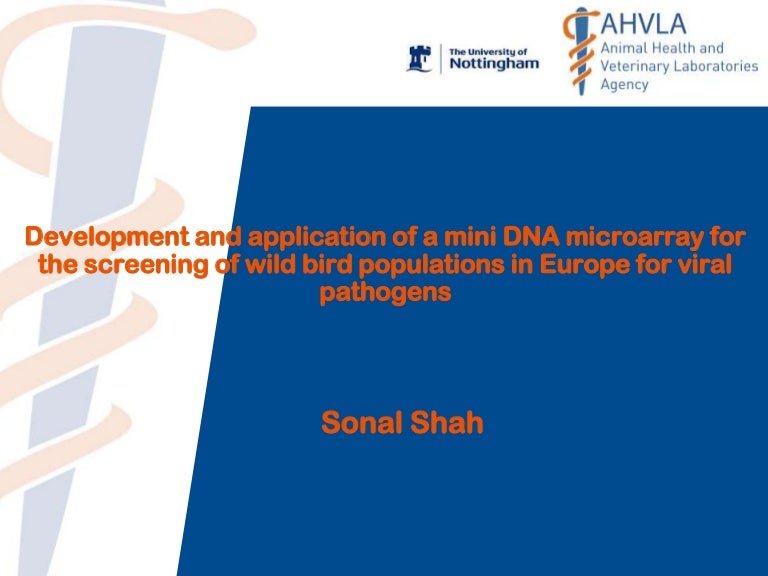 The University of Nottingham

AHVLA
Animal Health and Veterinary Laboratories Agency

Development and application of a mini DNA microarray for the screening of wild bird populations in Europe for viral pathogens

Sonal Shah